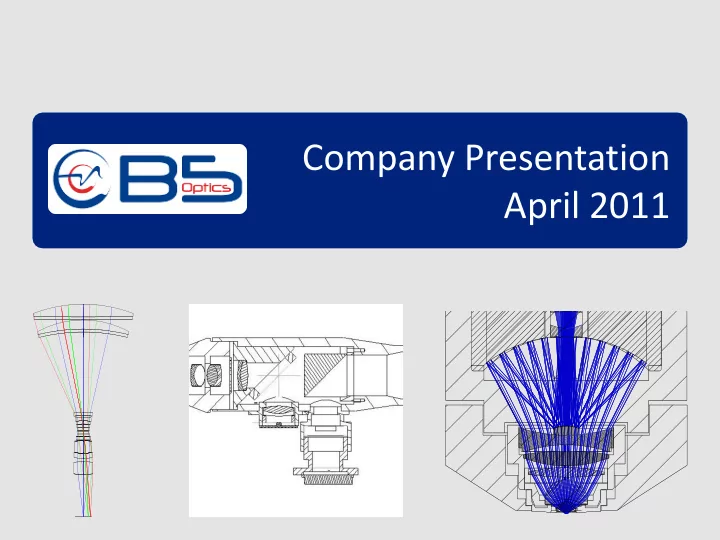 B5 Optics

Company Presentation
April 2011